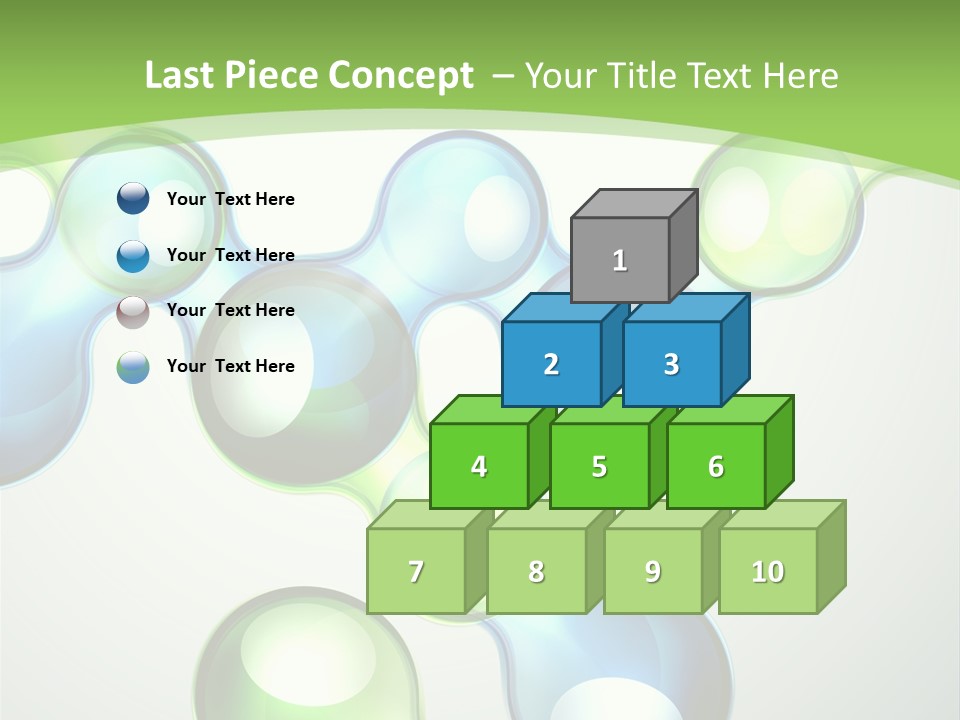 Last Piece Concept – Your Title Text Here

Your Text Here
Your Text Here
Your Text Here
Your Text Here

1
2
3
4
5
6
7
8
9
10